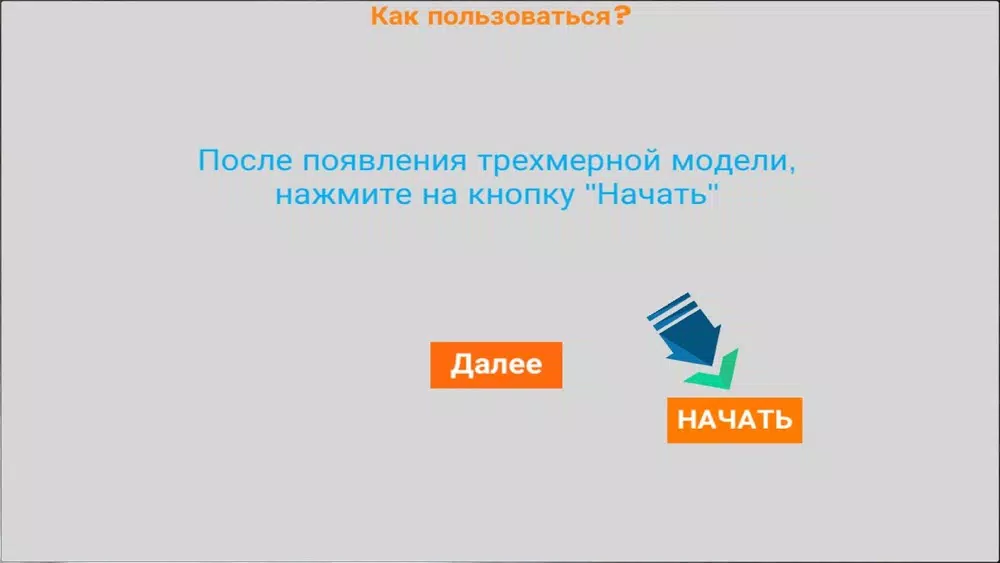 Как пользоваться?

После появления трехмерной модели, нажмите на кнопку "Начать"

Далее

НАЧАТЬ